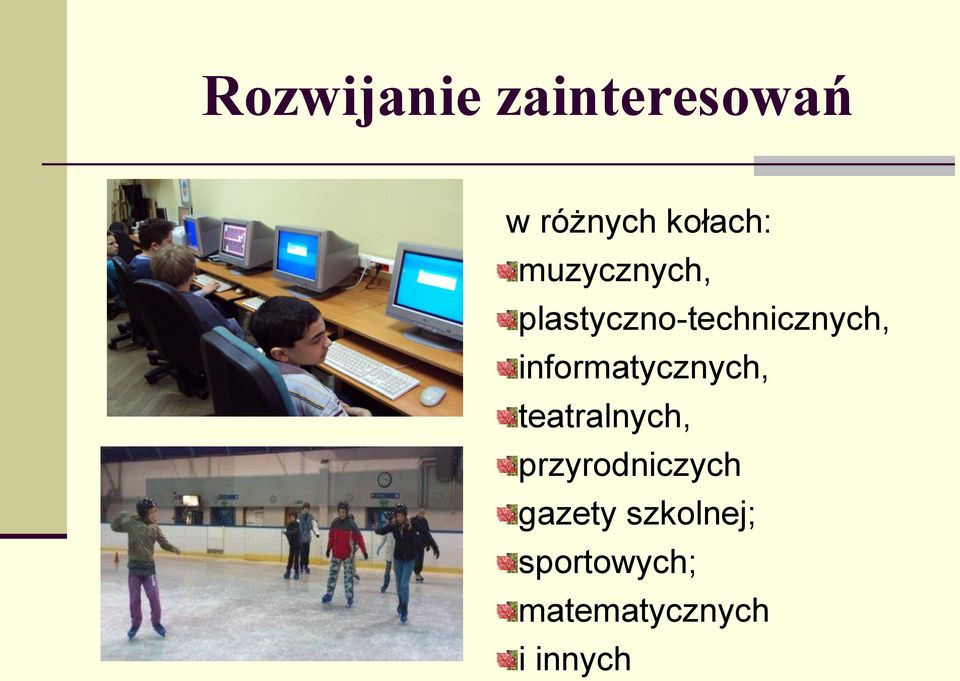 Rozwijanie zainteresowań

w różnych kołach:
muzycznych,
plastyczno-technicznych,
informatycznych,
teatralnych,
przyrodniczych
gazety szkolnej;
sportowych;
matematycznych
i innych